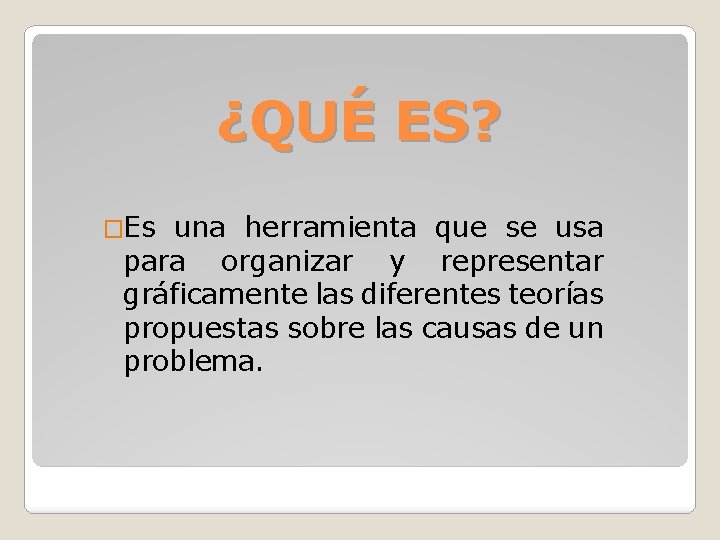 ¿QUÉ ES?

Es una herramienta que se usa para organizar y representar gráficamente las diferentes teorías propuestas sobre las causas de un problema.